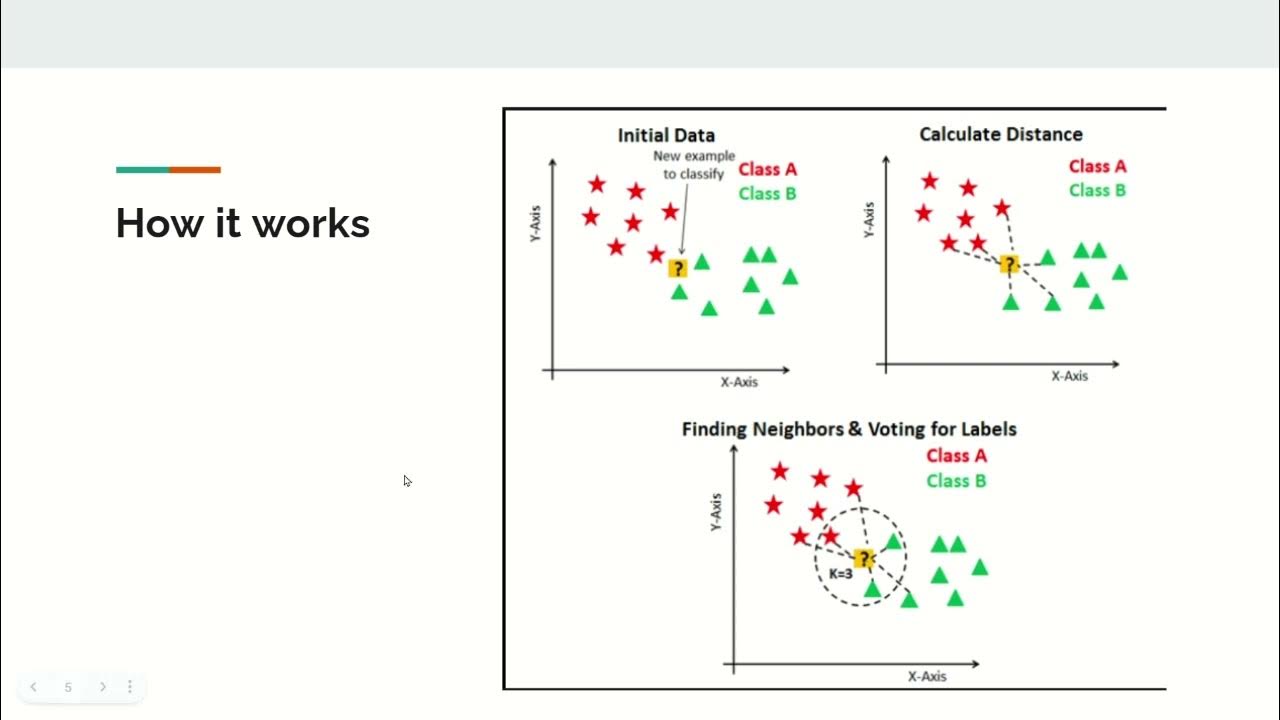 How it works

Initial Data
New example to classify
Class A
Class B
Y-Axis
?
X-Axis

Calculate Distance
Class A
Class B
Y-Axis
?
X-Axis

Finding Neighbors & Voting for Labels
Class A
Class B
Y-Axis
?
K=3
X-Axis

5